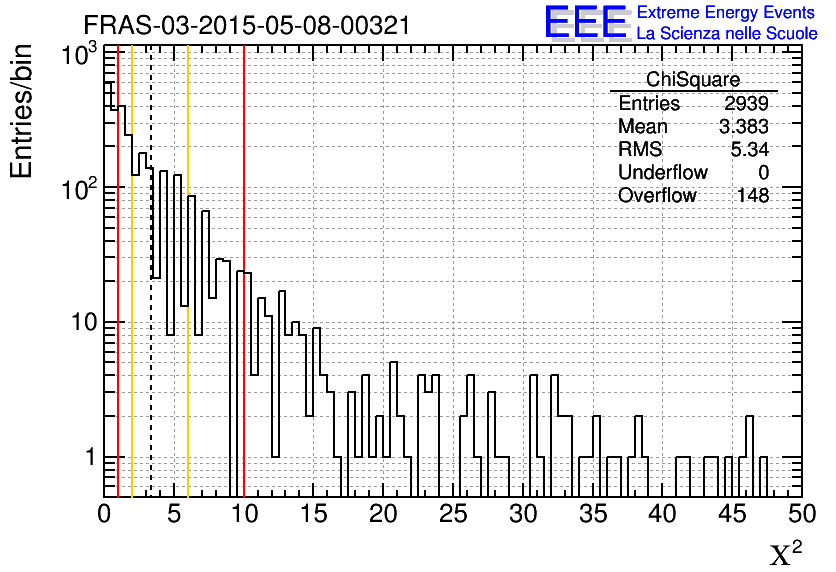 FRAS-03-2015-05-08-00321

EEE Extreme Energy Events
La Scienza nelle Scuole

Entries/bin

$10^3$
$10^2$
10
1

| ChiSquare | |
|---|---|
| Entries | 2939 |
| Mean | 3.383 |
| RMS | 5.34 |
| Underflow | 0 |
| Overflow | 148 |

0 5 10 15 20 25 30 35 40 45 50

$\chi^2$